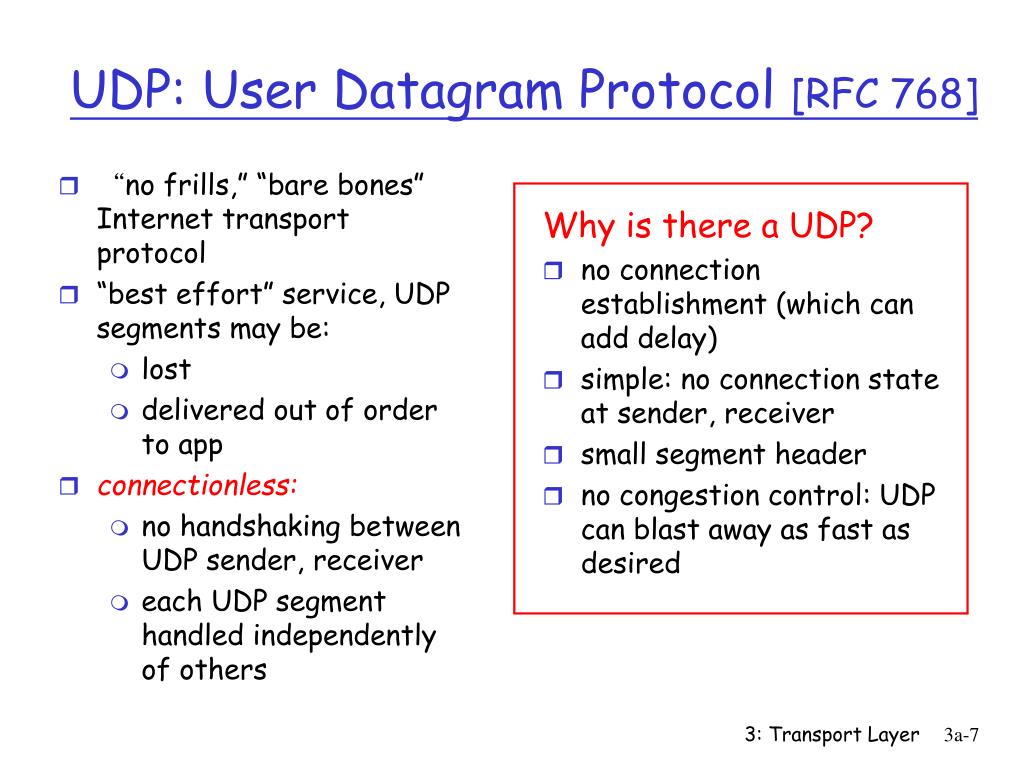 UDP: User Datagram Protocol [RFC 768]

“no frills,” “bare bones” Internet transport protocol

“best effort” service, UDP segments may be:

lost

delivered out of order to app

connectionless:

no handshaking between UDP sender, receiver

each UDP segment handled independently of others

Why is there a UDP?

no connection establishment (which can add delay)

simple: no connection state at sender, receiver

small segment header

no congestion control: UDP can blast away as fast as desired

3: Transport Layer 3a-7